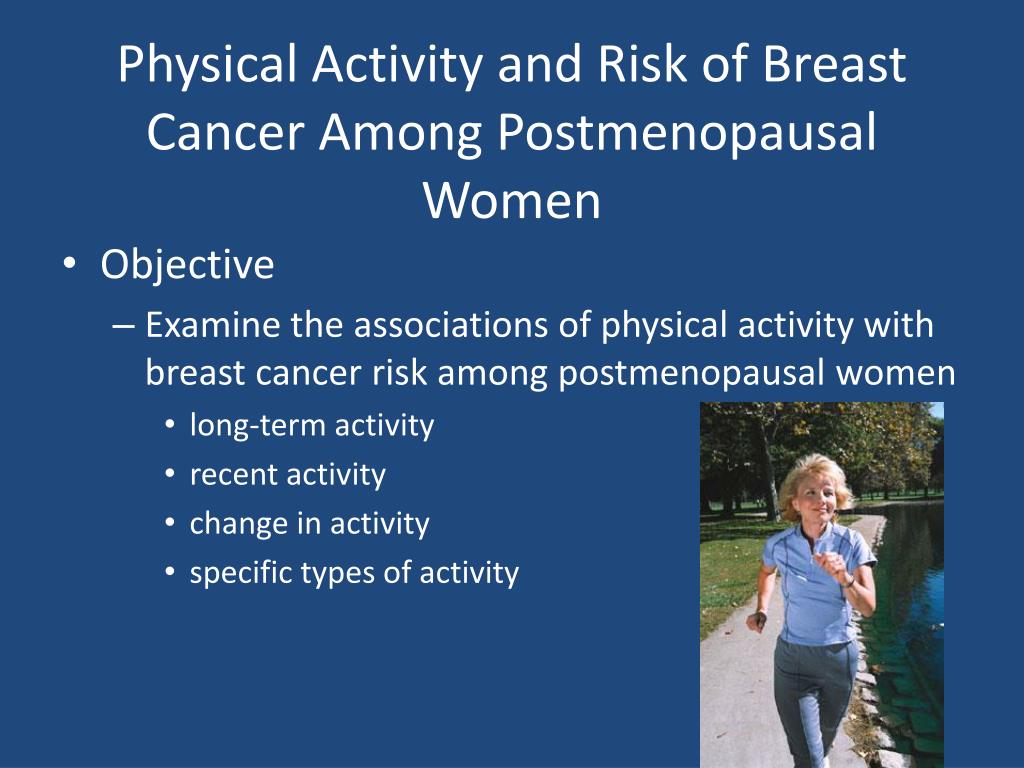 Physical Activity and Risk of Breast Cancer Among Postmenopausal Women

• Objective
– Examine the associations of physical activity with breast cancer risk among postmenopausal women
• long-term activity
• recent activity
• change in activity
• specific types of activity